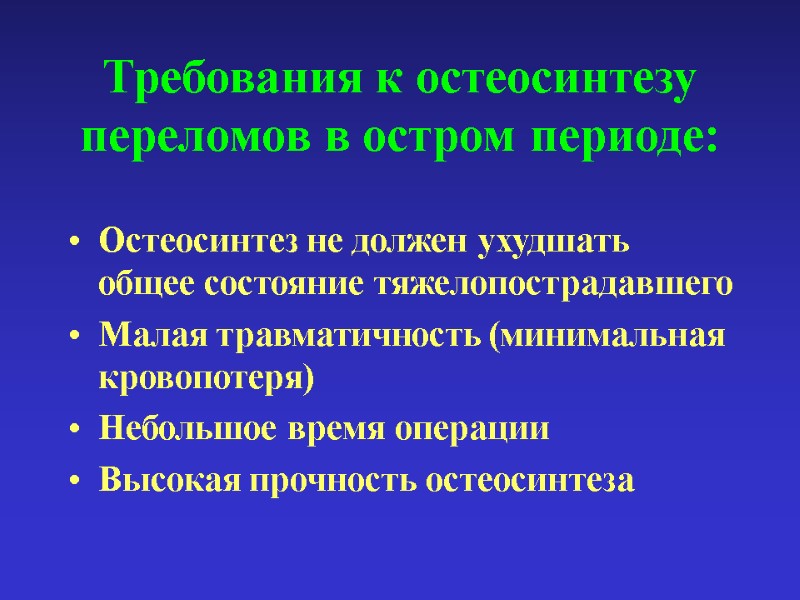 Требования к остеосинтезу переломов в остром периоде:

• Остеосинтез не должен ухудшать общее состояние тяжелопострадавшего
• Малая травматичность (минимальная кровопотеря)
• Небольшое время операции
• Высокая прочность остеосинтеза